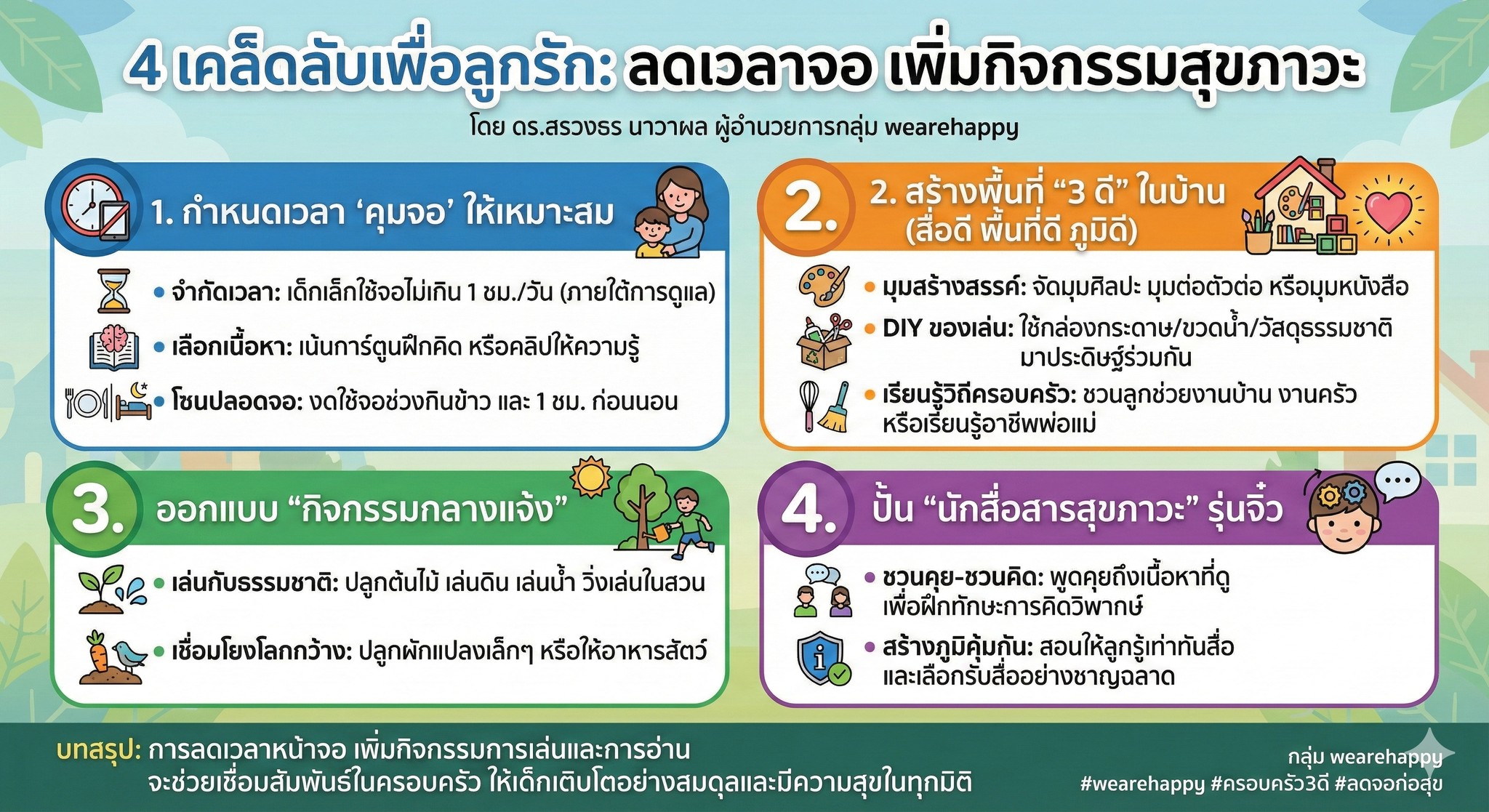 4 เคล็ดลับเพื่อลูกรัก: ลดเวลาจอ เพิ่มกิจกรรมสุขภาวะ

โดย ดร.สรวงธร นาวาผล ผู้อำนวยการกลุ่ม wearehappy

1. กำหนดเวลา ‘คุมจอ’ ให้เหมาะสม

• จำกัดเวลา: เด็กเล็กใช้จอไม่เกิน 1 ชม./วัน (ภายใต้การดูแล)

• เลือกเนื้อหา: เน้นการ์ตูนฝึกคิด หรือคลิปให้ความรู้

• โซนปลอดจอ: งดใช้จอช่วงกินข้าว และ 1 ชม. ก่อนนอน

2. 2. สร้างพื้นที่ “3 ดี” ในบ้าน (สื่อดี พื้นที่ดี ภูมิดี)

• มุมสร้างสรรค์: จัดมุมศิลปะ มุมต่อตัวต่อ หรือมุมหนังสือ

• DIY ของเล่น: ใช้กล่องกระดาษ/ขวดน้ำ/วัสดุธรรมชาติ มาประดิษฐ์ร่วมกัน

• เรียนรู้วิถีครอบครัว: ชวนลูกช่วยงานบ้าน งานครัว หรือเรียนรู้อาชีพพ่อแม่

3. ออกแบบ “กิจกรรมกลางแจ้ง”

• เล่นกับธรรมชาติ: ปลูกต้นไม้ เล่นดิน เล่นน้ำ วิ่งเล่นในสวน

• เชื่อมโยงโลกกว้าง: ปลูกผักแปลงเล็กๆ หรือให้อาหารสัตว์

4. ปั้น “นักสื่อสารสุขภาวะ” รุ่นจิ๋ว

• ชวนคุย-ชวนคิด: พูดคุยถึงเนื้อหาที่ดู เพื่อฝึกทักษะการคิดวิพากษ์

• สร้างภูมิคุ้มกัน: สอนให้ลูกรู้เท่าทันสื่อ และเลือกรับสื่ออย่างชาญฉลาด

บทสรุป: การลดเวลาหน้าจอ เพิ่มกิจกรรมการเล่นและการอ่าน จะช่วยเชื่อมสัมพันธ์ในครอบครัว ให้เด็กเติบโตอย่างสมดุลและมีความสุขในทุกมิติ

กลุ่ม wearehappy
#wearehappy #ครอบครัว3ดี #ลดจอก่อสุข